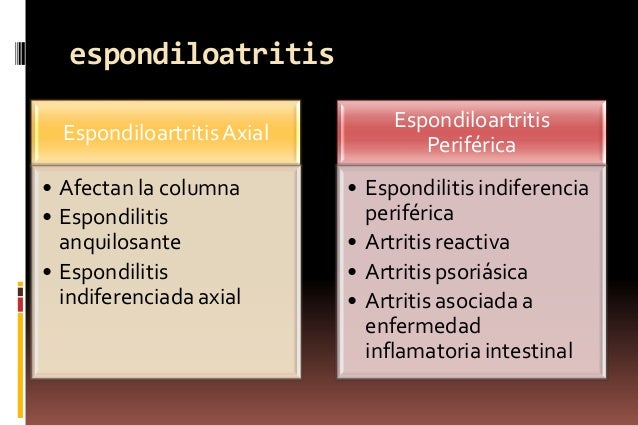 espondiloatritis

Espondiloartritis Axial

• Afectan la columna
• Espondilitis anquilosante
• Espondilitis indiferenciada axial

Espondiloartritis Periférica

• Espondilitis indiferencia periférica
• Artritis reactiva
• Artritis psoriásica
• Artritis asociada a enfermedad inflamatoria intestinal